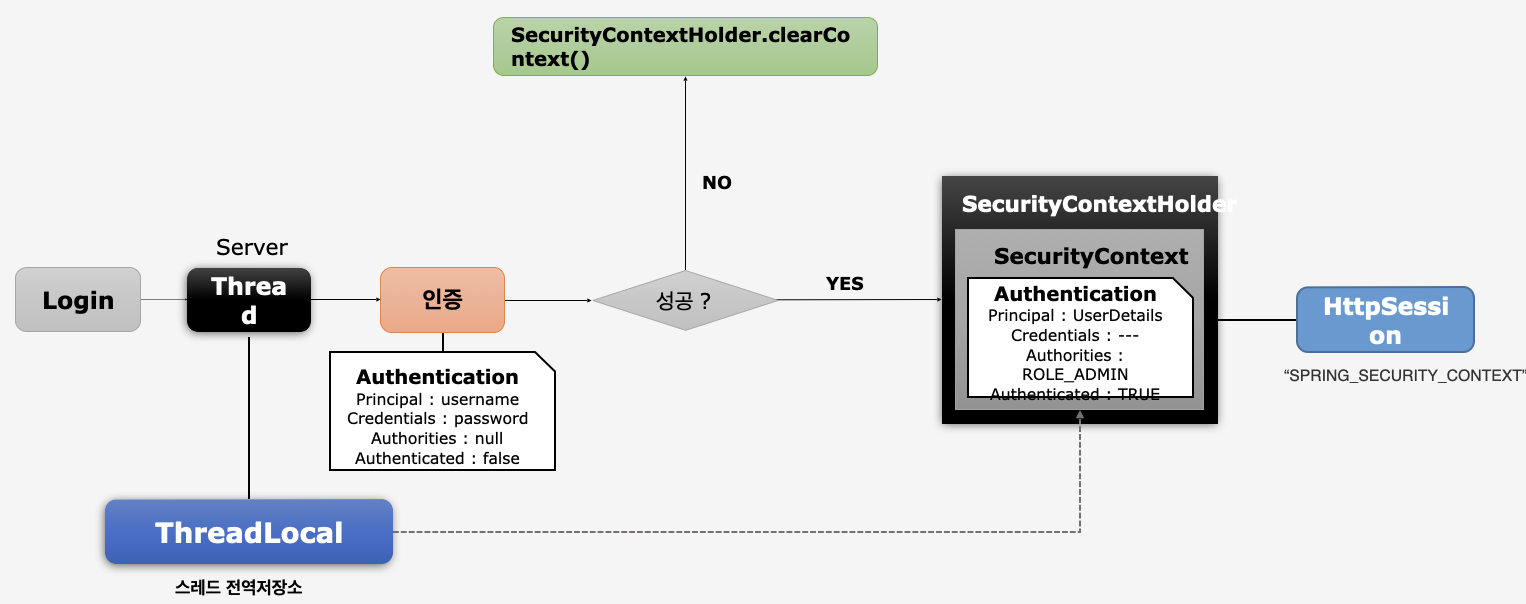 SecurityContextHolder.clearContext()

NO

Server

Login

Thread

인증

성공 ?

YES

SecurityContextHolder

SecurityContext

Authentication
Principal : UserDetails
Credentials : ---
Authorities : ROLE_ADMIN
Authenticated : TRUE

HttpSession

"SPRING_SECURITY_CONTEXT"

Authentication
Principal : username
Credentials : password
Authorities : null
Authenticated : false

ThreadLocal

스레드 전역저장소